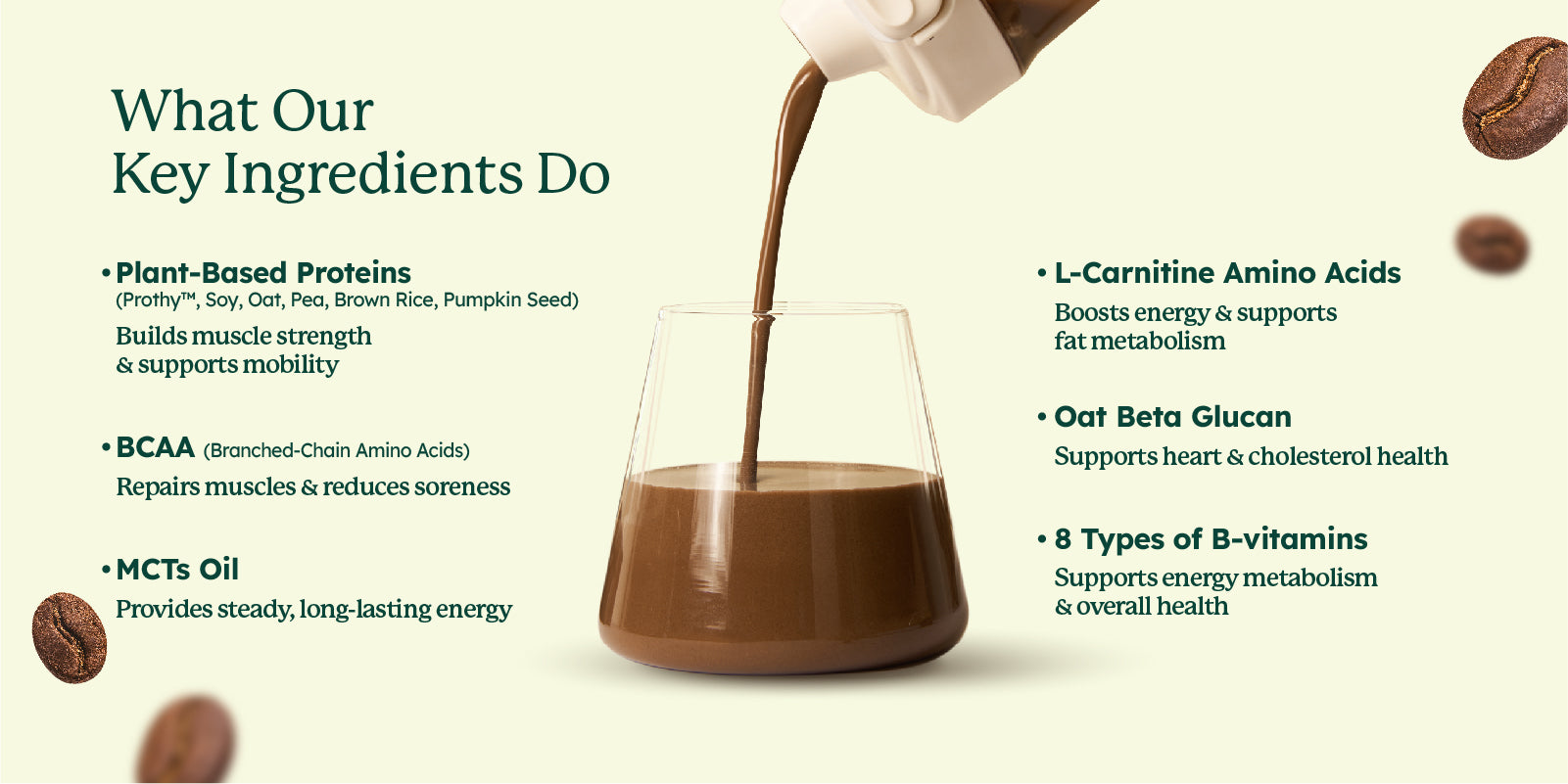 What Our
Key Ingredients Do

• Plant-Based Proteins
(Prothy™, Soy, Oat, Pea, Brown Rice, Pumpkin Seed)
Builds muscle strength
& supports mobility

• BCAA (Branched-Chain Amino Acids)
Repairs muscles & reduces soreness

• MCTs Oil
Provides steady, long-lasting energy

• L-Carnitine Amino Acids
Boosts energy & supports
fat metabolism

• Oat Beta Glucan
Supports heart & cholesterol health

• 8 Types of B-vitamins
Supports energy metabolism
& overall health